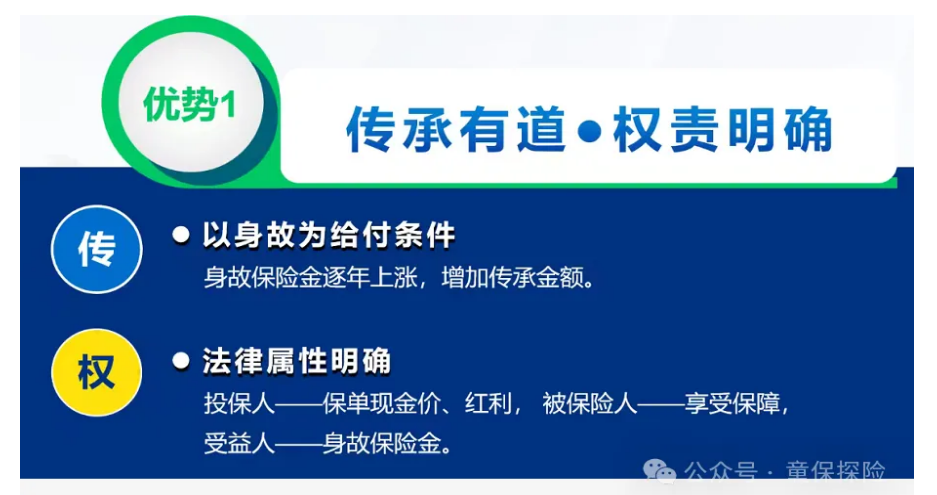 优势1

传承有道●权责明确

传

● 以身故为给付条件

身故保险金逐年上涨，增加传承金额。

权

● 法律属性明确

投保人——保单现金价、红利， 被保险人——享受保障，受益人——身故保险金。

公众号 · 童保探险